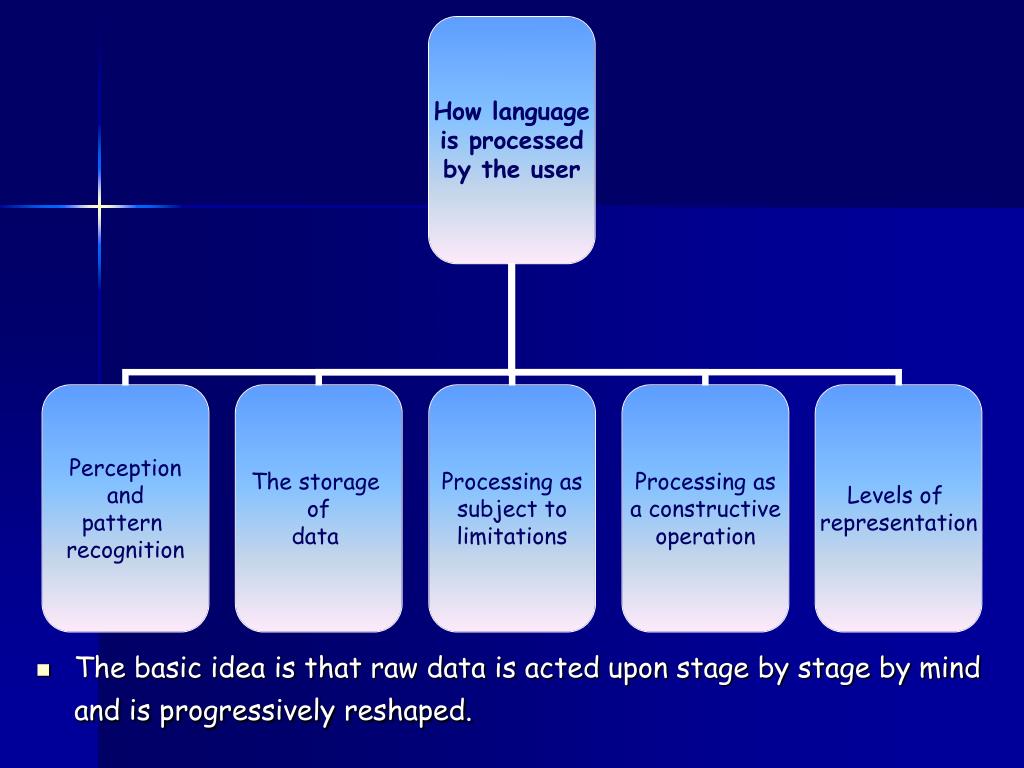 How language is processed by the user

Perception and pattern recognition

The storage of data

Processing as subject to limitations

Processing as a constructive operation

Levels of representation

▪ The basic idea is that raw data is acted upon stage by stage by mind and is progressively reshaped.